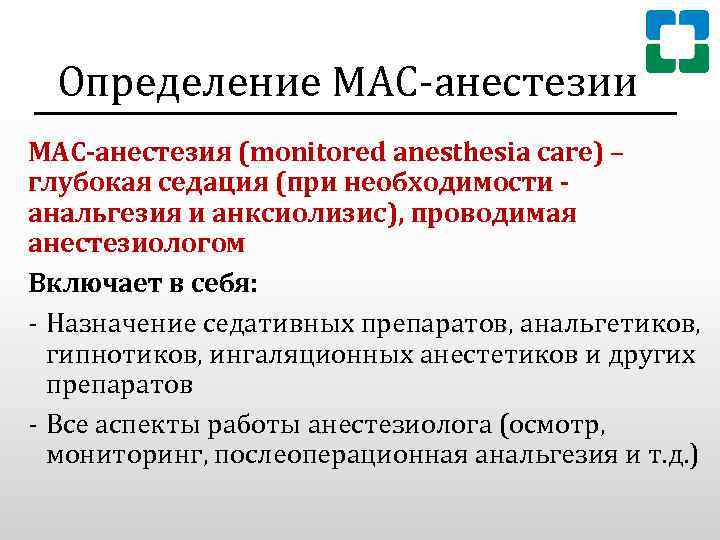 Определение МАС-анестезии

МАС-анестезия (monitored anesthesia care) – глубокая седация (при необходимости - анальгезия и анксиолизис), проводимая анестезиологом

Включает в себя:

- Назначение седативных препаратов, анальгетиков, гипнотиков, ингаляционных анестетиков и других препаратов
- Все аспекты работы анестезиолога (осмотр, мониторинг, послеоперационная анальгезия и т.д.)